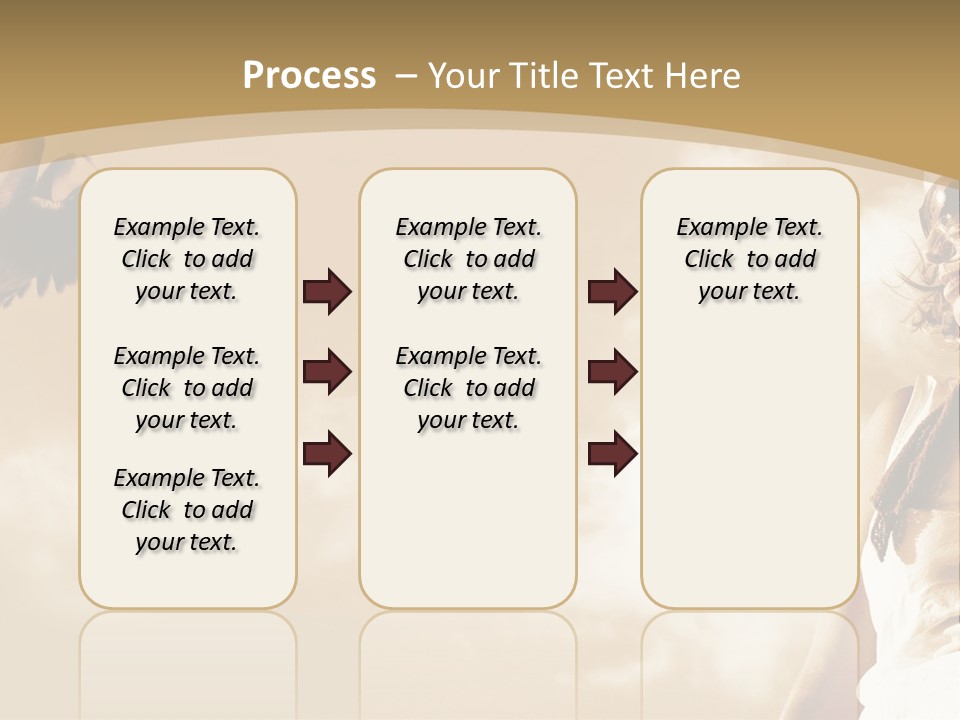 Process – Your Title Text Here

Example Text. Click to add your text.

Example Text. Click to add your text.

Example Text. Click to add your text.

Example Text. Click to add your text.

Example Text. Click to add your text.

Example Text. Click to add your text.